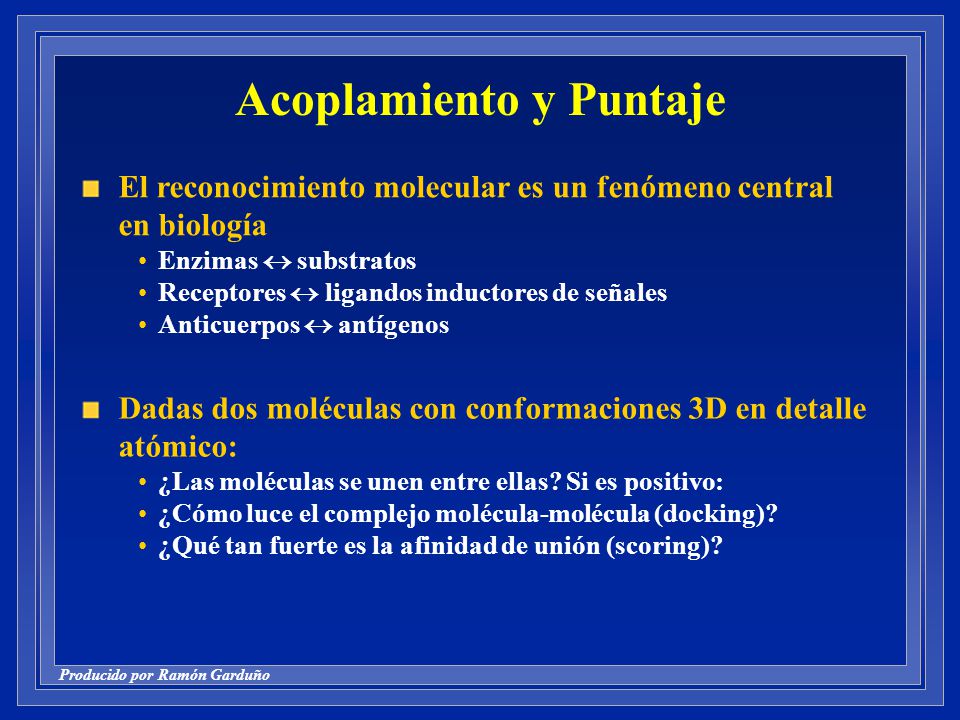 Acoplamiento y Puntaje

El reconocimiento molecular es un fenómeno central en biología

• Enzimas $\leftrightarrow$ substratos
• Receptores $\leftrightarrow$ ligandos inductores de señales
• Anticuerpos $\leftrightarrow$ antígenos

Dadas dos moléculas con conformaciones 3D en detalle atómico:

• ¿Las moléculas se unen entre ellas? Si es positivo:
• ¿Cómo luce el complejo molécula-molécula (docking)?
• ¿Qué tan fuerte es la afinidad de unión (scoring)?

Producido por Ramón Garduño